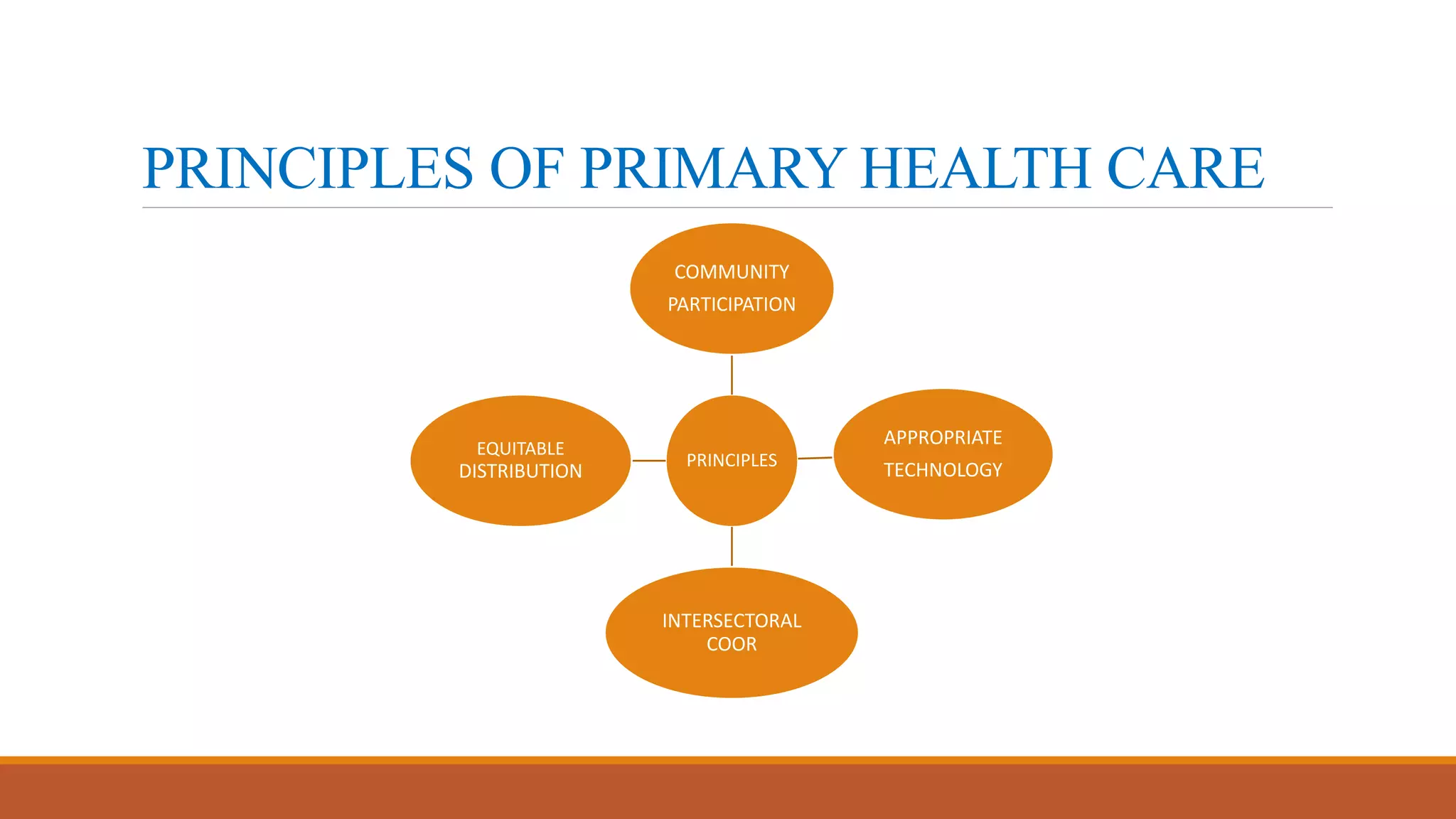 PRINCIPLES OF PRIMARY HEALTH CARE

COMMUNITY PARTICIPATION

EQUITABLE DISTRIBUTION

PRINCIPLES

APPROPRIATE TECHNOLOGY

INTERSECTORAL COOR